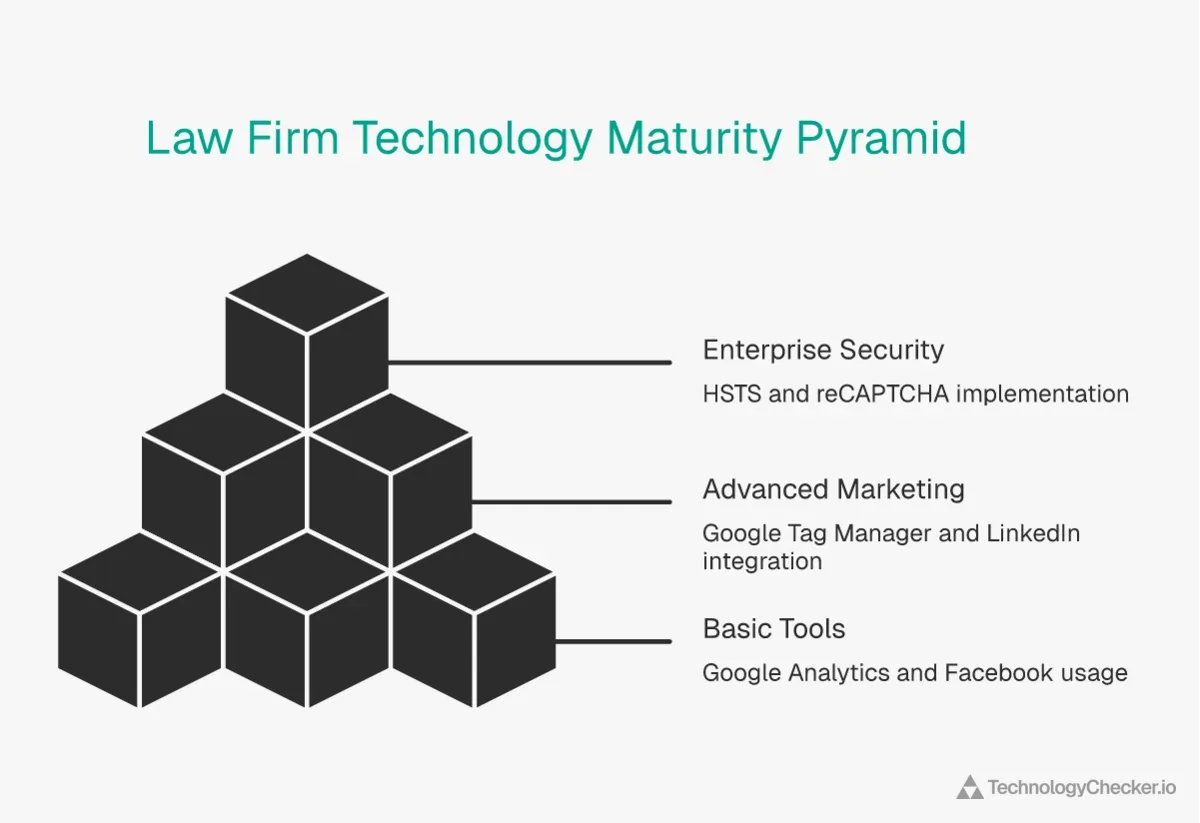 Law Firm Technology Maturity Pyramid

Enterprise Security

HSTS and reCAPTCHA implementation

Advanced Marketing

Google Tag Manager and LinkedIn integration

Basic Tools

Google Analytics and Facebook usage

TechnologyChecker.io